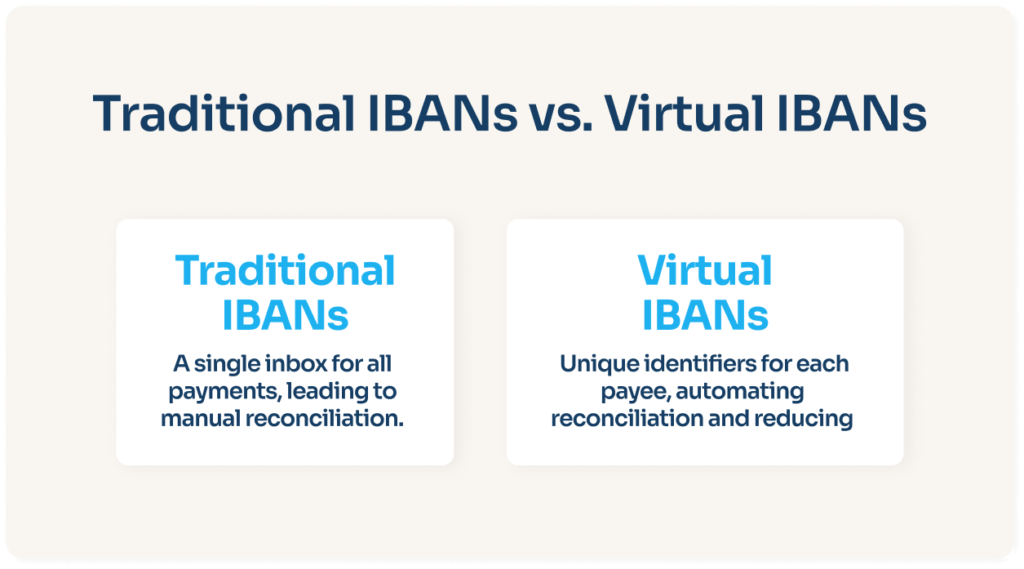 Traditional IBANs vs. Virtual IBANs

Traditional IBANs

A single inbox for all payments, leading to manual reconciliation.

Virtual IBANs

Unique identifiers for each payee, automating reconciliation and reducing